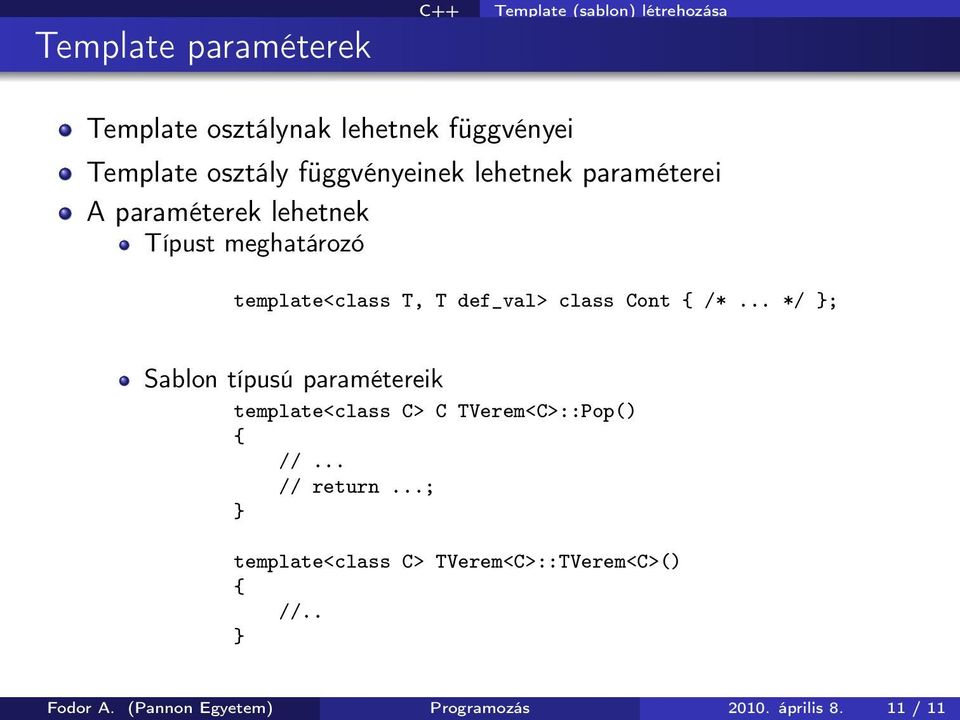 C++ Template (sablon) létrehozása

Template paraméterek

Template osztálynak lehetnek függvényei

Template osztály függvényeinek lehetnek paraméterei

A paraméterek lehetnek

Típust meghatározó

template<class T, T def_val> class Cont { /* ... */ };

Sablon típusú paramétereik

template<class C> C TVerem<C>::Pop()
{
// ...
// return ...;
}

template<class C> TVerem<C>::TVerem<C>()
{
//..
}

Fodor A. (Pannon Egyetem) Programozás 2010. április 8. 11 / 11